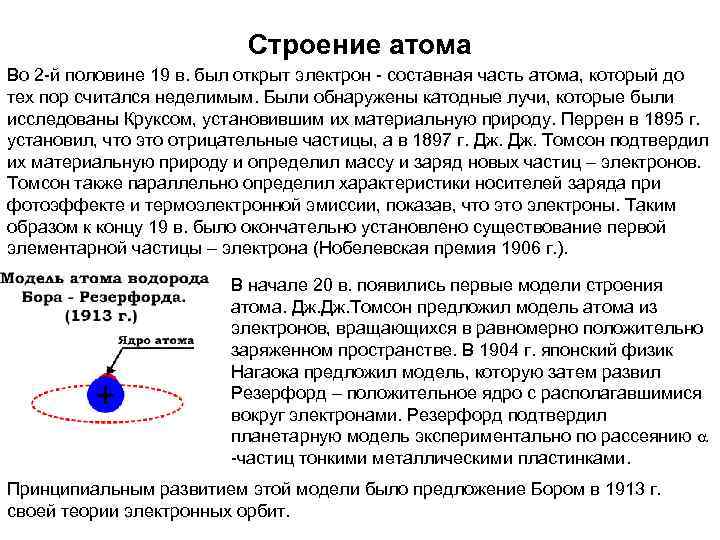 Строение атома

Во 2-й половине 19 в. был открыт электрон - составная часть атома, который до тех пор считался неделимым. Были обнаружены катодные лучи, которые были исследованы Круксом, установившим их материальную природу. Перрен в 1895 г. установил, что это отрицательные частицы, а в 1897 г. Дж. Дж. Томсон подтвердил их материальную природу и определил массу и заряд новых частиц – электронов. Томсон также параллельно определил характеристики носителей заряда при фотоэффекте и термоэлектронной эмиссии, показав, что это электроны. Таким образом к концу 19 в. было окончательно установлено существование первой элементарной частицы – электрона (Нобелевская премия 1906 г.).

Модель атома водорода Бора - Резерфорда. (1913 г.)

Ядро атома

+

В начале 20 в. появились первые модели строения атома. Дж.Дж.Томсон предложил модель атома из электронов, вращающихся в равномерно положительно заряженном пространстве. В 1904 г. японский физик Нагаока предложил модель, которую затем развил Резерфорд – положительное ядро с располагавшимися вокруг электронами. Резерфорд подтвердил планетарную модель экспериментально по рассеянию $\alpha$ -частиц тонкими металлическими пластинками.

Принципиальным развитием этой модели было предложение Бором в 1913 г. своей теории электронных орбит.